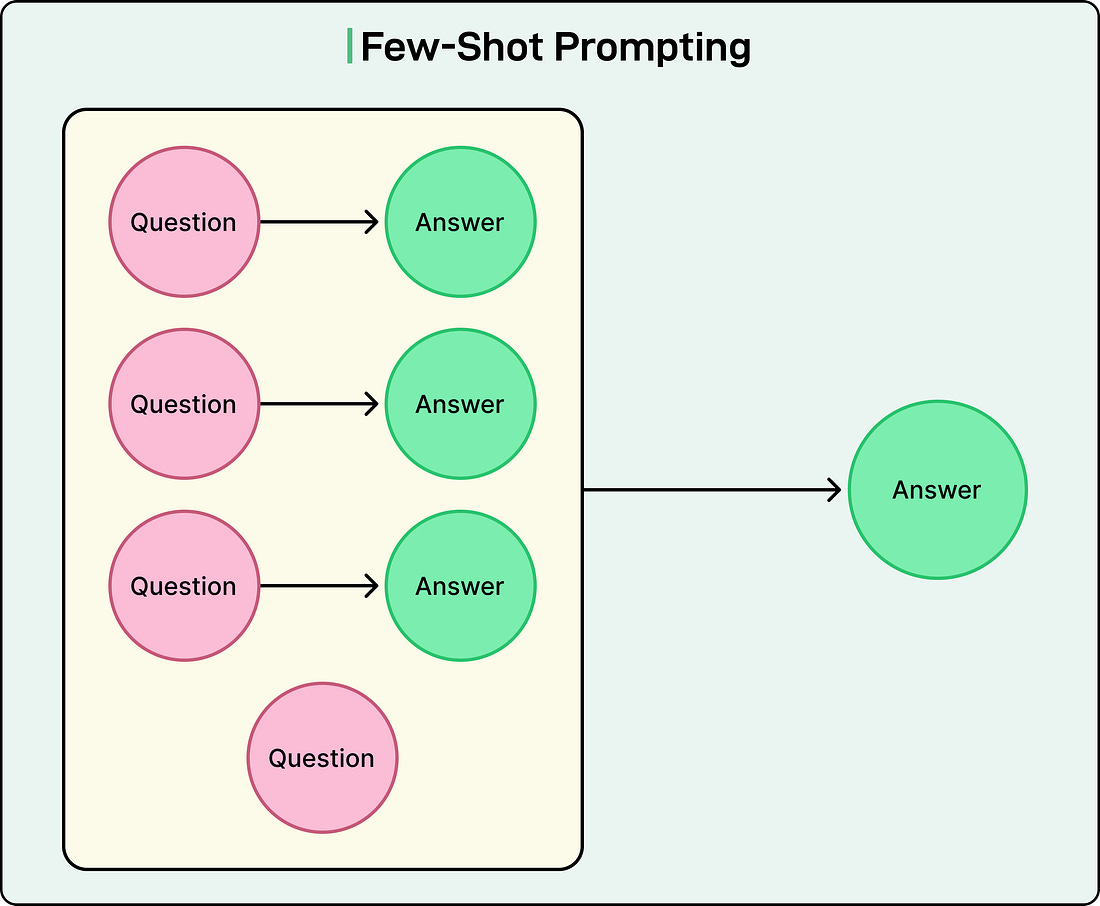 Few-Shot Prompting

Question
Answer

Question
Answer

Question
Answer

Question

Answer